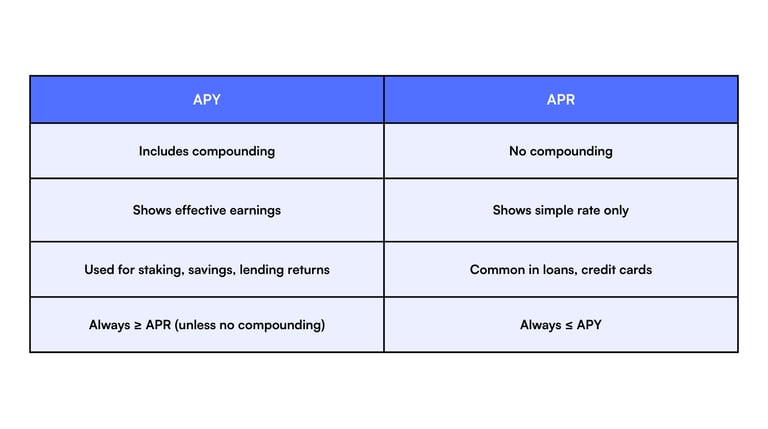 | APY | APR |
|---|---|
| Includes compounding | No compounding |
| Shows effective earnings | Shows simple rate only |
| Used for staking, savings, lending returns | Common in loans, credit cards |
| Always ≥ APR (unless no compounding) | Always ≤ APY |